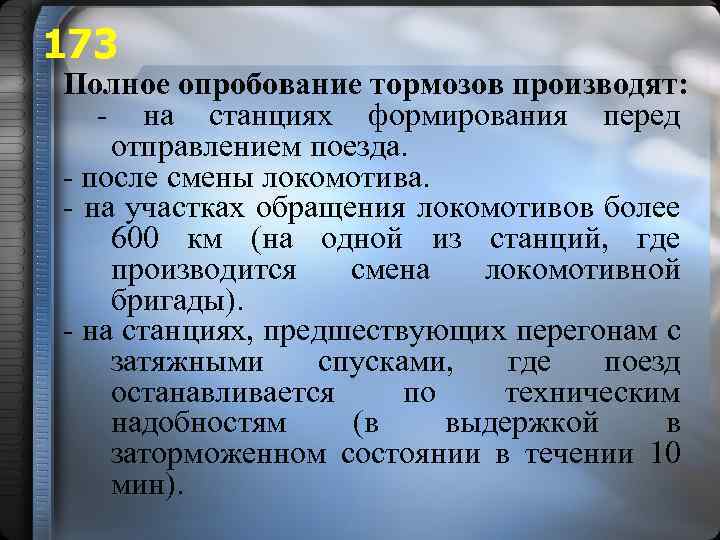 173

Полное опробование тормозов производят:
- на станциях формирования перед отправлением поезда.
- после смены локомотива.
- на участках обращения локомотивов более 600 км (на одной из станций, где производится смена локомотивной бригады).
- на станциях, предшествующих перегонам с затяжными спусками, где поезд останавливается по техническим надобностям (в выдержкой в заторможенном состоянии в течении 10 мин).